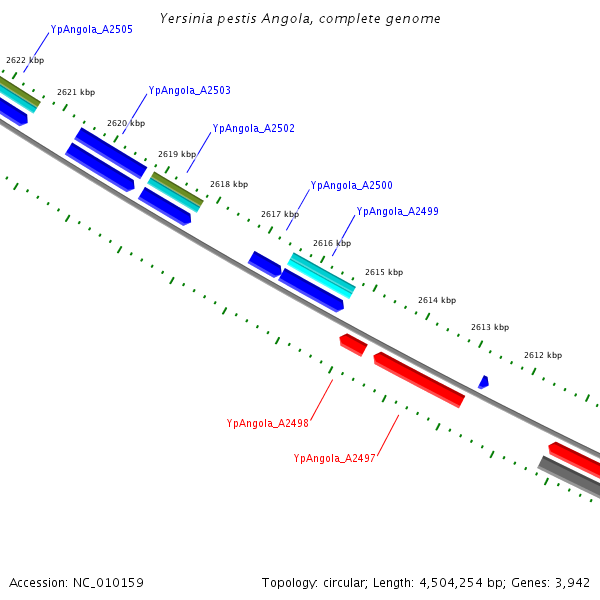 Yersinia pestis Angola, complete genome

YpAngola_A2505

2622 kbp

2621 kbp

YpAngola_A2503

2620 kbp

YpAngola_A2502

2619 kbp

2618 kbp

YpAngola_A2500

2617 kbp

YpAngola_A2499

2616 kbp

2615 kbp

2614 kbp

2613 kbp

2612 kbp

YpAngola_A2498

YpAngola_A2497

Accession: NC_010159

Topology: circular; Length: 4,504,254 bp; Genes: 3,942